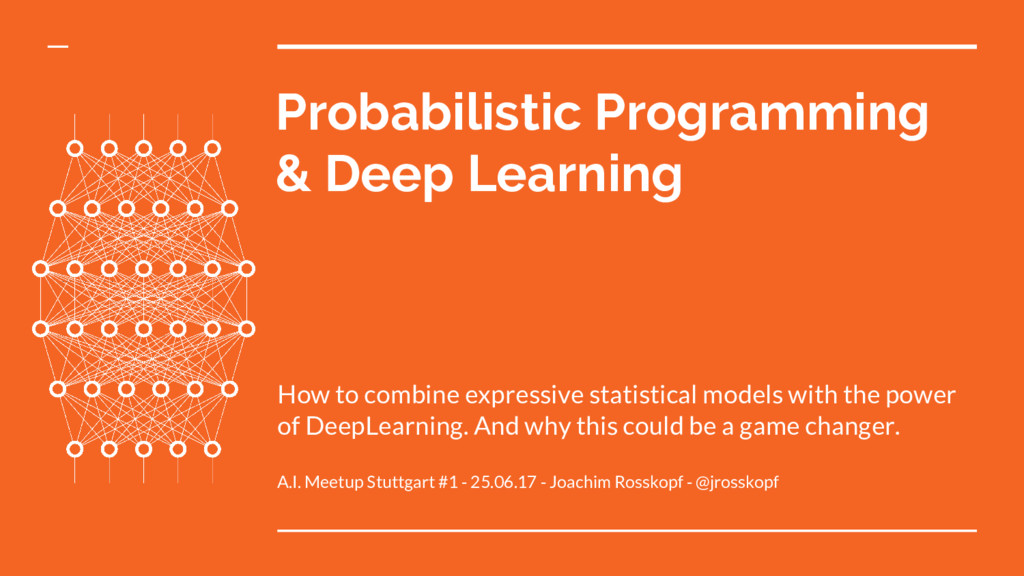 Probabilistic Programming & Deep Learning

How to combine expressive statistical models with the power of DeepLearning. And why this could be a game changer.

A.I. Meetup Stuttgart #1 - 25.06.17 - Joachim Rosskopf - @jrosskopf